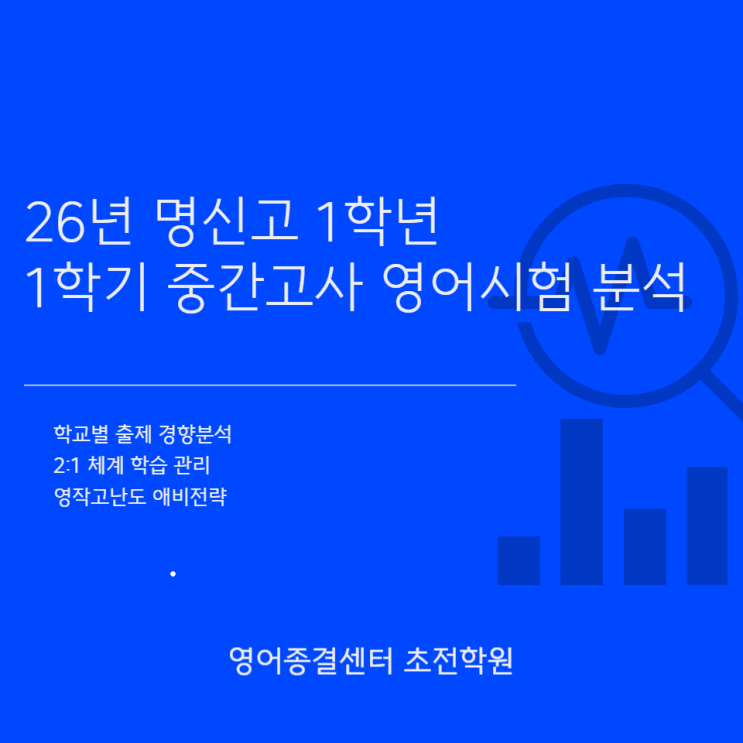 26년 명신고 1학년
1학기 중간고사 영어시험 분석

학교별 출제 경향분석
2:1 체계 학습 관리
영작고난도 애비전략

영어종결센터 초전학원